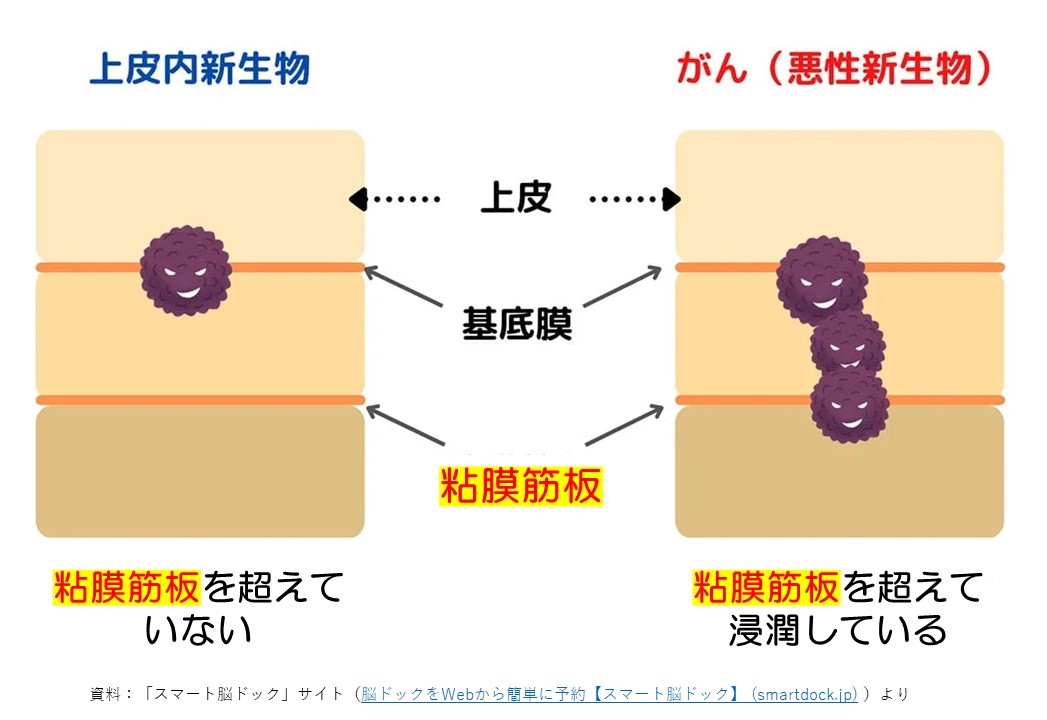 上皮内新生物

がん（悪性新生物）

上皮

基底膜

粘膜筋板

粘膜筋板を超えていない

粘膜筋板を超えて浸潤している

資料：「スマート脳ドック」サイト（脳ドックをWebから簡単に予約【スマート脳ドック】（smartdock.jp））より